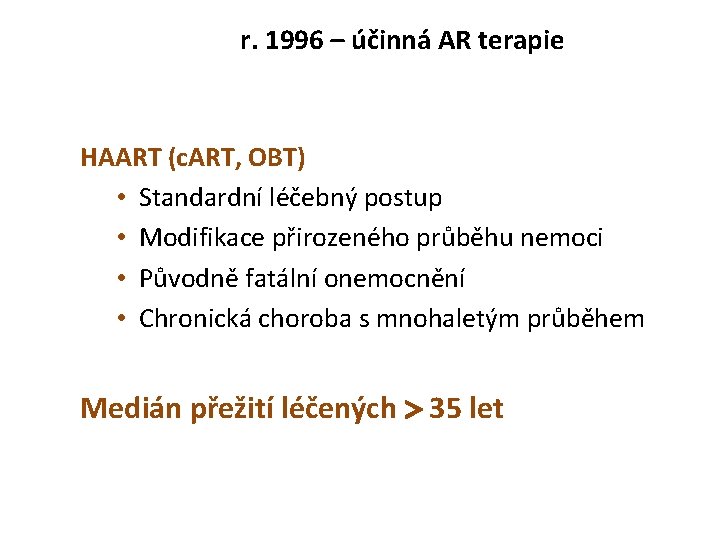 r. 1996 – účinná AR terapie

HAART (cART, OBT)
• Standardní léčebný postup
• Modifikace přirozeného průběhu nemoci
• Původně fatální onemocnění
• Chronická choroba s mnohaletým průběhem

Medián přežití léčených > 35 let